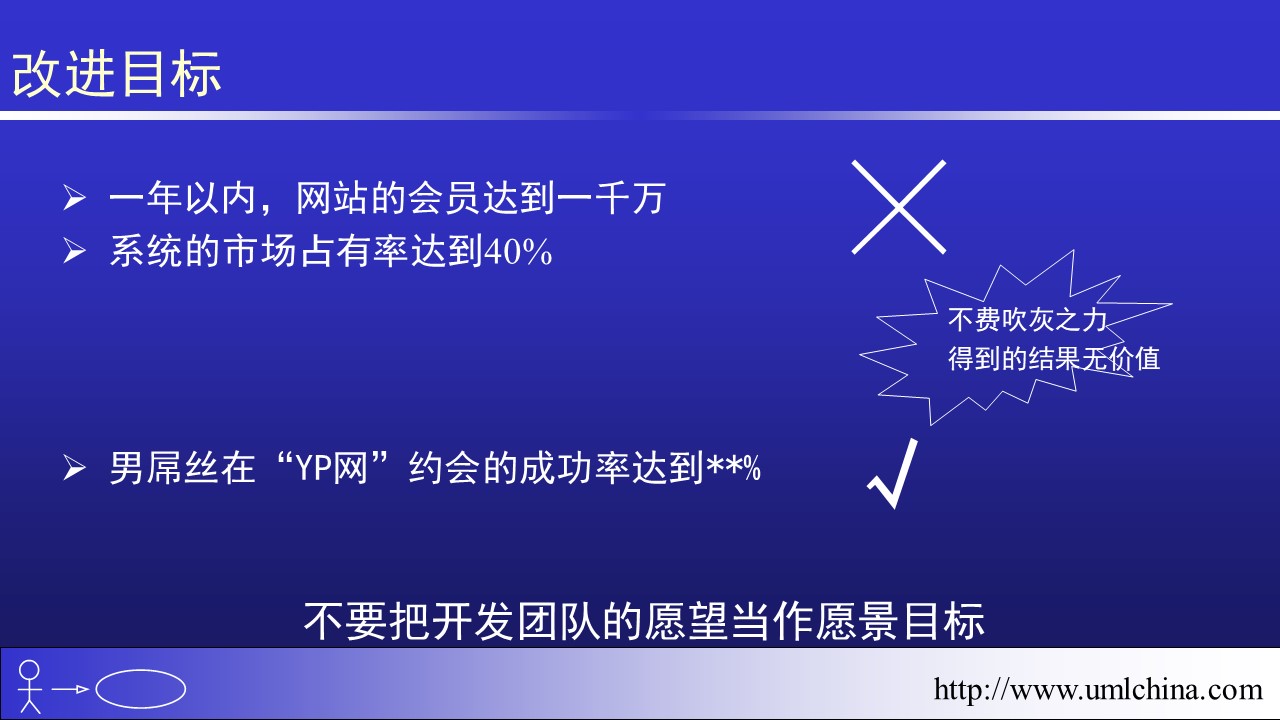 改进目标

➢ 一年以内，网站的会员达到一千万
➢ 系统的市场占有率达到40%

不费吹灰之力
得到的结果无价值

➢ 男屌丝在“YP网”约会的成功率达到**%

不要把开发团队的愿望当作愿景目标

http://www.umlchina.com